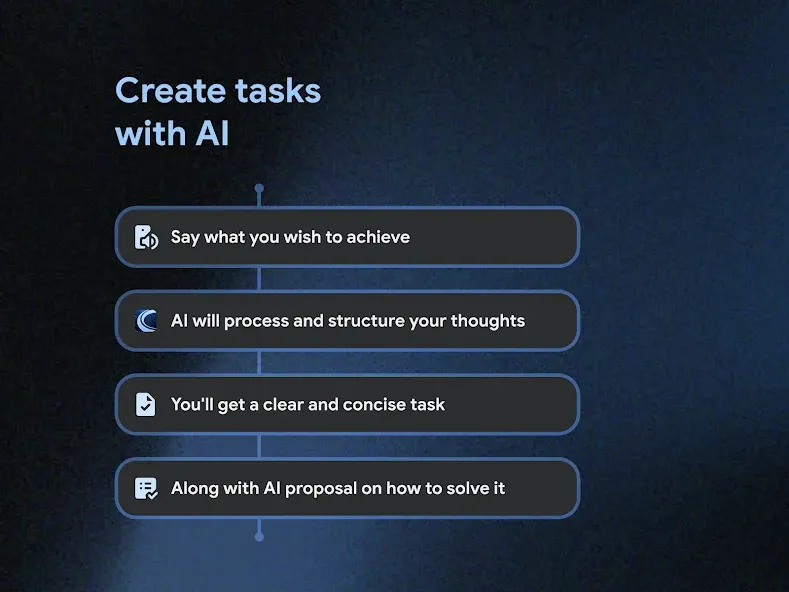 Create tasks with AI

Say what you wish to achieve

AI will process and structure your thoughts

You'll get a clear and concise task

Along with AI proposal on how to solve it